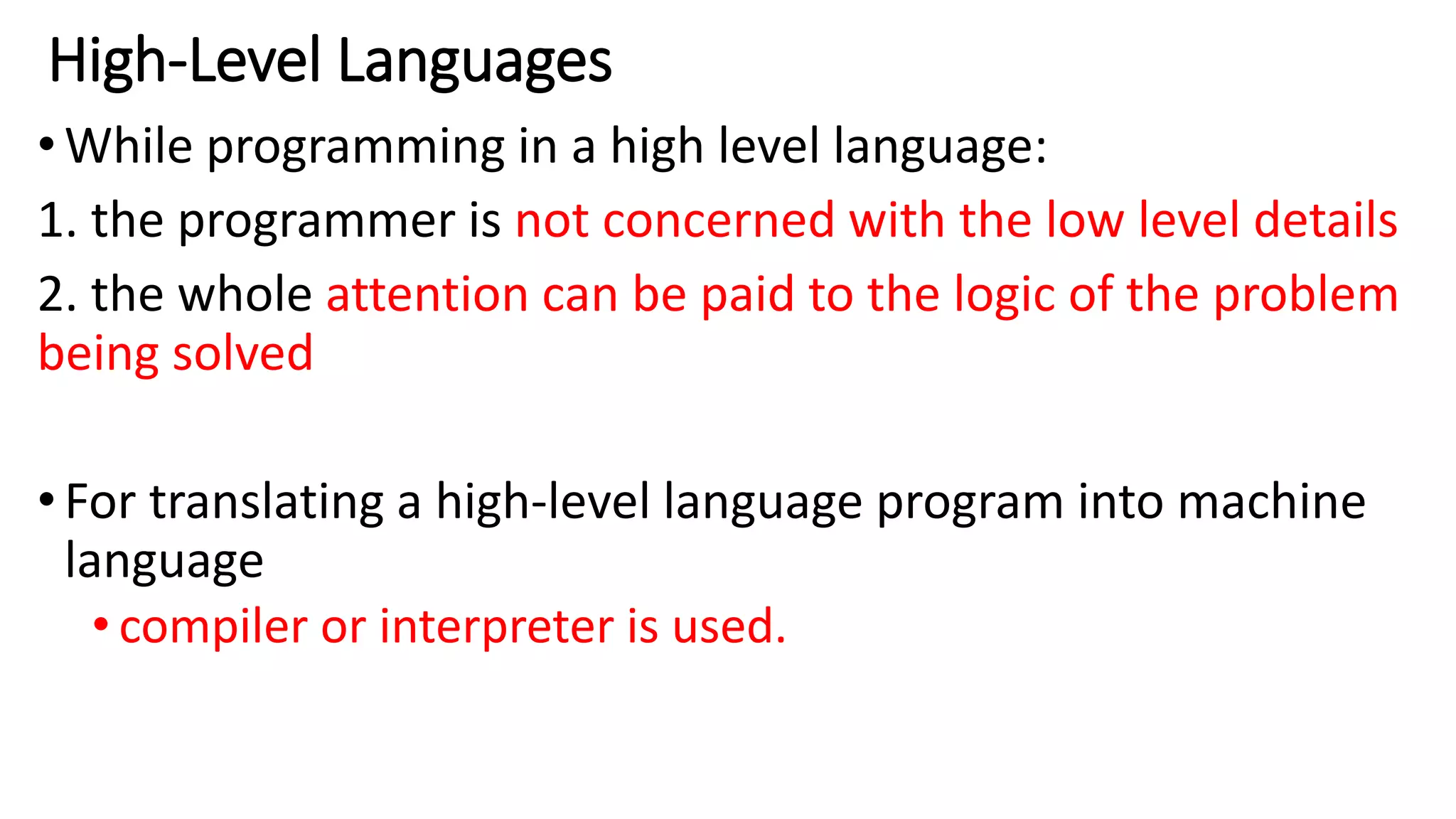 High-Level Languages

• While programming in a high level language:

1. the programmer is not concerned with the low level details

2. the whole attention can be paid to the logic of the problem being solved

• For translating a high-level language program into machine language

• compiler or interpreter is used.